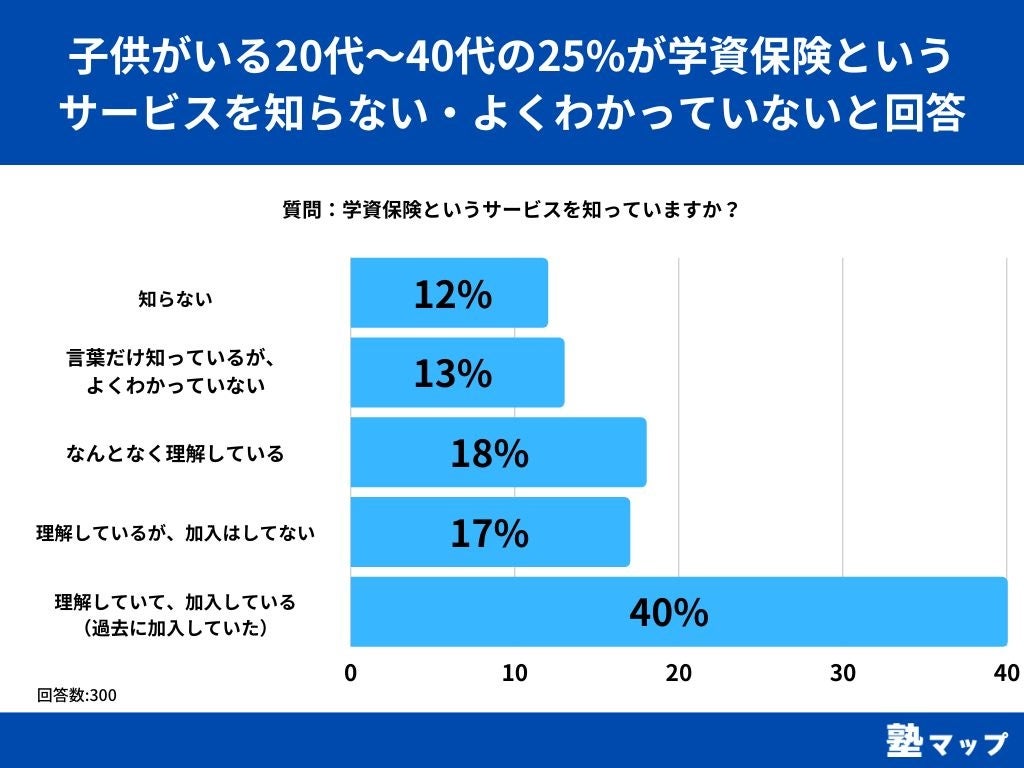 子供がいる20代〜40代の25%が学資保険というサービスを知らない・よくわかっていないと回答

質問：学資保険というサービスを知っていますか？

知らない
12%

言葉だけ知っているが、よくわかっていない
13%

なんとなく理解している
18%

理解しているが、加入はしてない
17%

理解していて、加入している（過去に加入していた）
40%

0
10
20
30
40

回答数:300

塾マップ